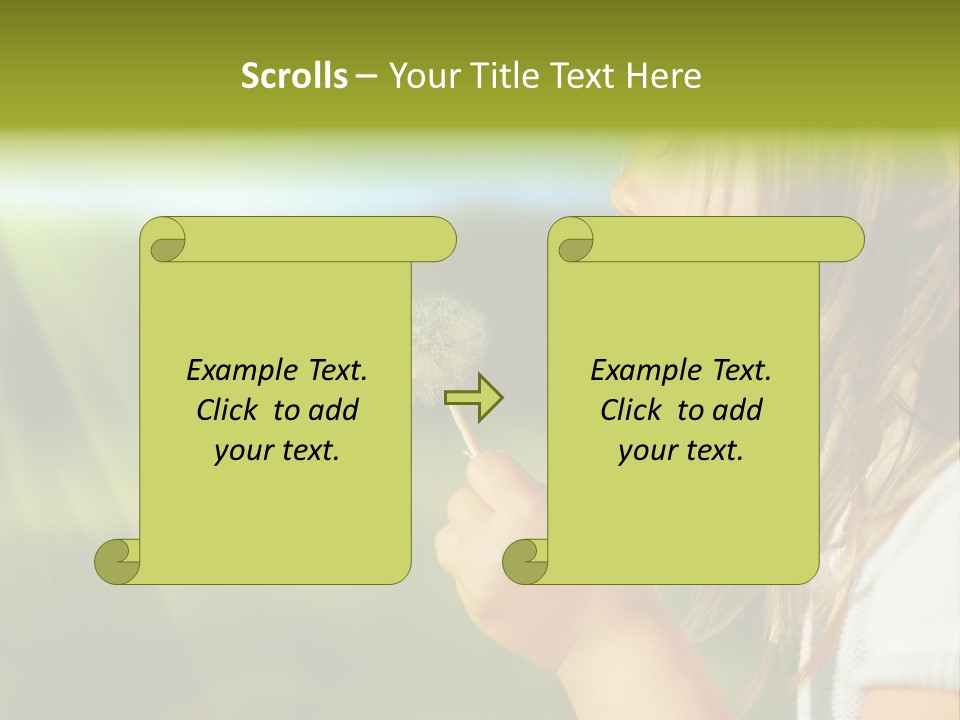 Scrolls – Your Title Text Here

Example Text. Click to add your text.

Example Text. Click to add your text.